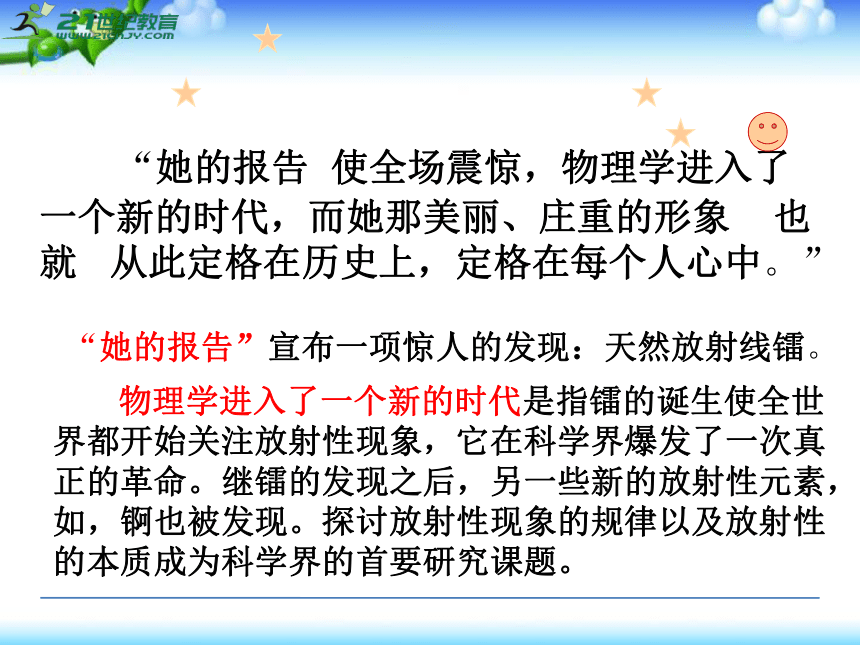 21世纪教育
www.21cnjy.com

“她的报告 使全场震惊，物理学进入了一个新的时代，而她那美丽、庄重的形象 也就 从此定格在历史上，定格在每个人心中。”

“她的报告”宣布一项惊人的发现：天然放射线镭。

物理学进入了一个新的时代是指镭的诞生使全世界都开始关注放射性现象，它在科学界爆发了一次真正的革命。继镭的发现之后，另一些新的放射性元素，如，锕也被发现。探讨放射性现象的规律以及放射性的本质成为科学界的首要研究课题。